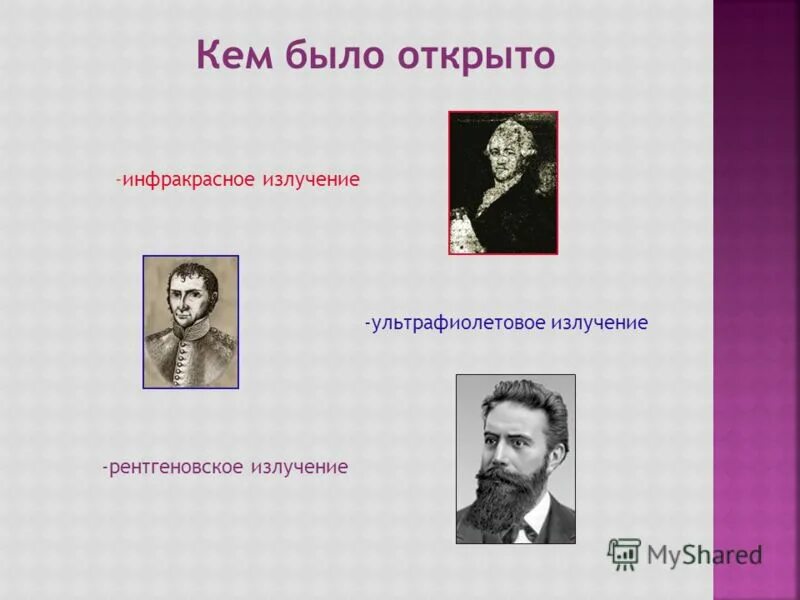 Кем было открыто

-инфракрасное излучение

-ультрафиолетовое излучение

-рентгеновское излучение

MyShared